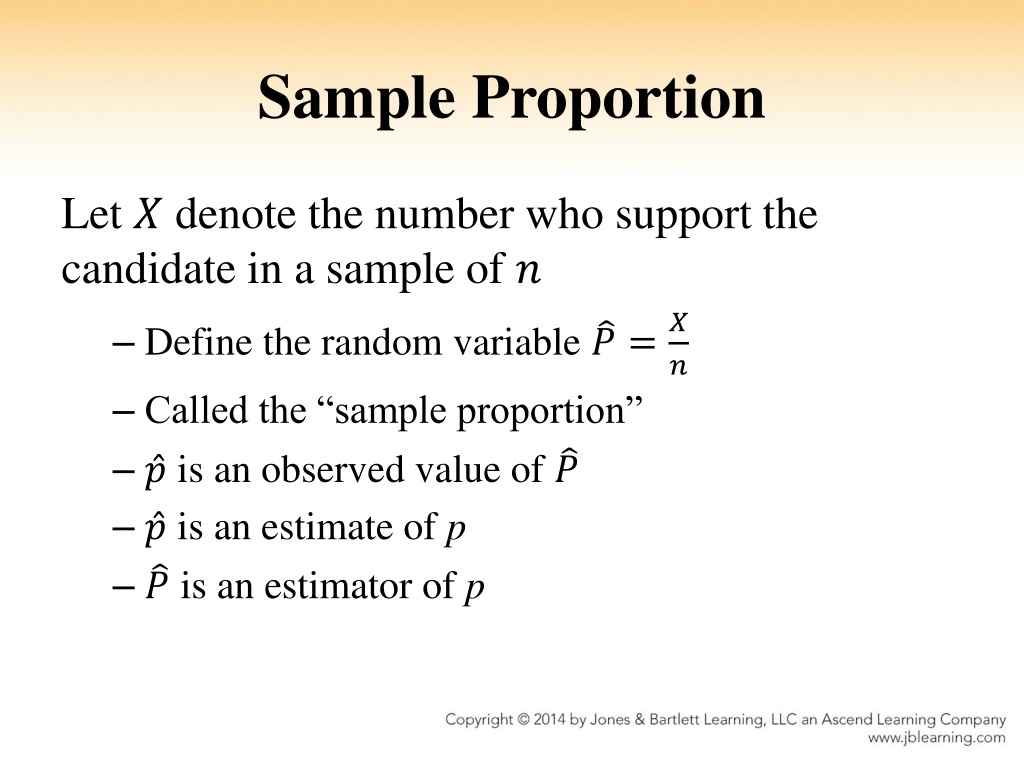 Sample Proportion

Let $X$ denote the number who support the candidate in a sample of $n$

– Define the random variable $\hat{P} = \frac{X}{n}$

– Called the “sample proportion”

– $\hat{p}$ is an observed value of $\hat{P}$

– $\hat{p}$ is an estimate of $p$

– $\hat{P}$ is an estimator of $p$

Copyright © 2014 by Jones & Bartlett Learning, LLC an Ascend Learning Company
www.jblearning.com